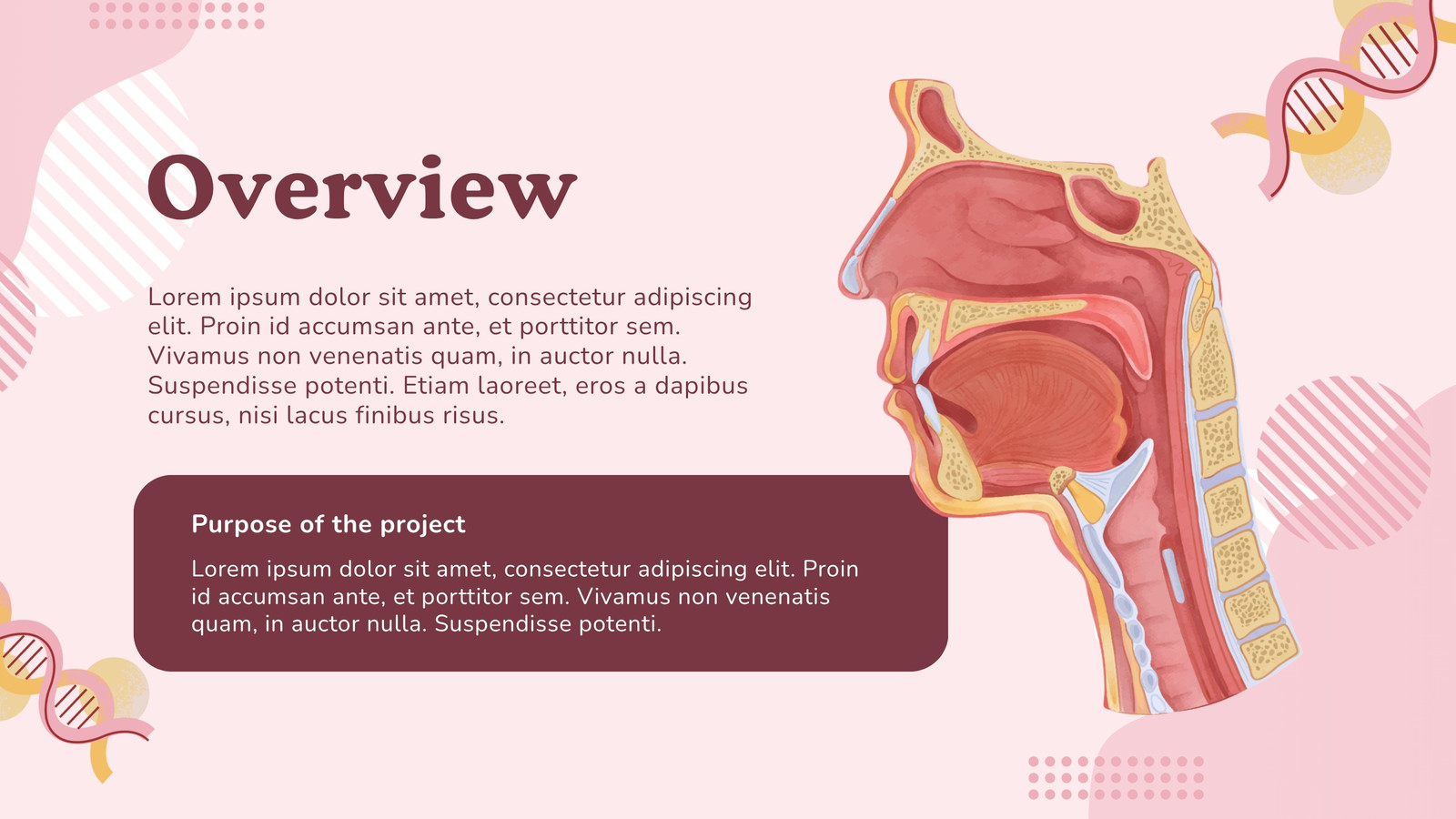 Overview

Lorem ipsum dolor sit amet, consectetur adipiscing elit. Proin id accumsan ante, et porttitor sem. Vivamus non venenatis quam, in auctor nulla. Suspendisse potenti. Etiam laoreet, eros a dapibus cursus, nisi lacus finibus risus.

Purpose of the project

Lorem ipsum dolor sit amet, consectetur adipiscing elit. Proin id accumsan ante, et porttitor sem. Vivamus non venenatis quam, in auctor nulla. Suspendisse potenti.